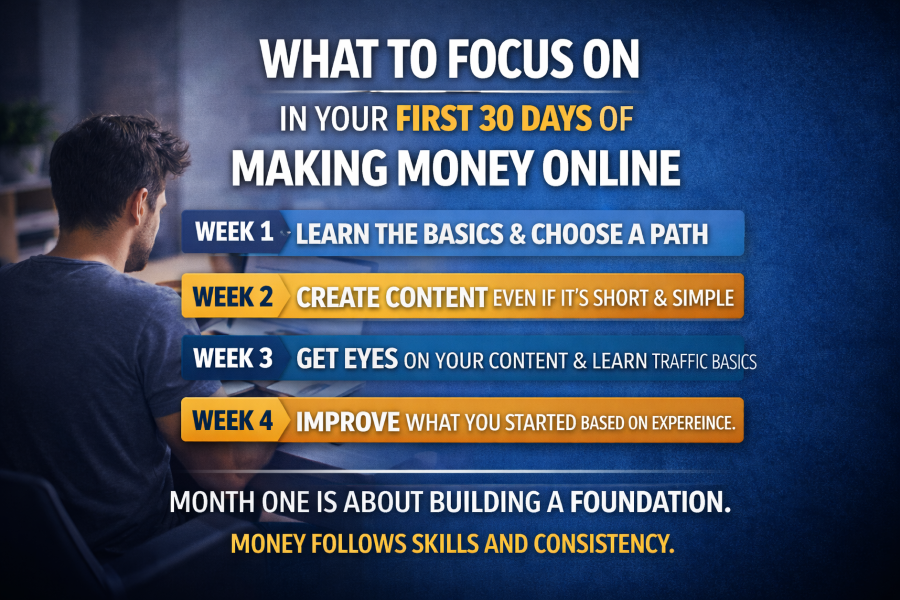 WHAT TO FOCUS ON
IN YOUR FIRST 30 DAYS OF
MAKING MONEY ONLINE

WEEK 1 LEARN THE BASICS & CHOOSE A PATH

WEEK 2 CREATE CONTENT EVEN IF IT'S SHORT & SIMPLE

WEEK 3 GET EYES ON YOUR CONTENT & LEARN TRAFFIC BASICS

WEEK 4 IMPROVE WHAT YOU STARTED BASED ON EXPEREINCE.

MONTH ONE IS ABOUT BUILDING A FOUNDATION.
MONEY FOLLOWS SKILLS AND CONSISTENCY.